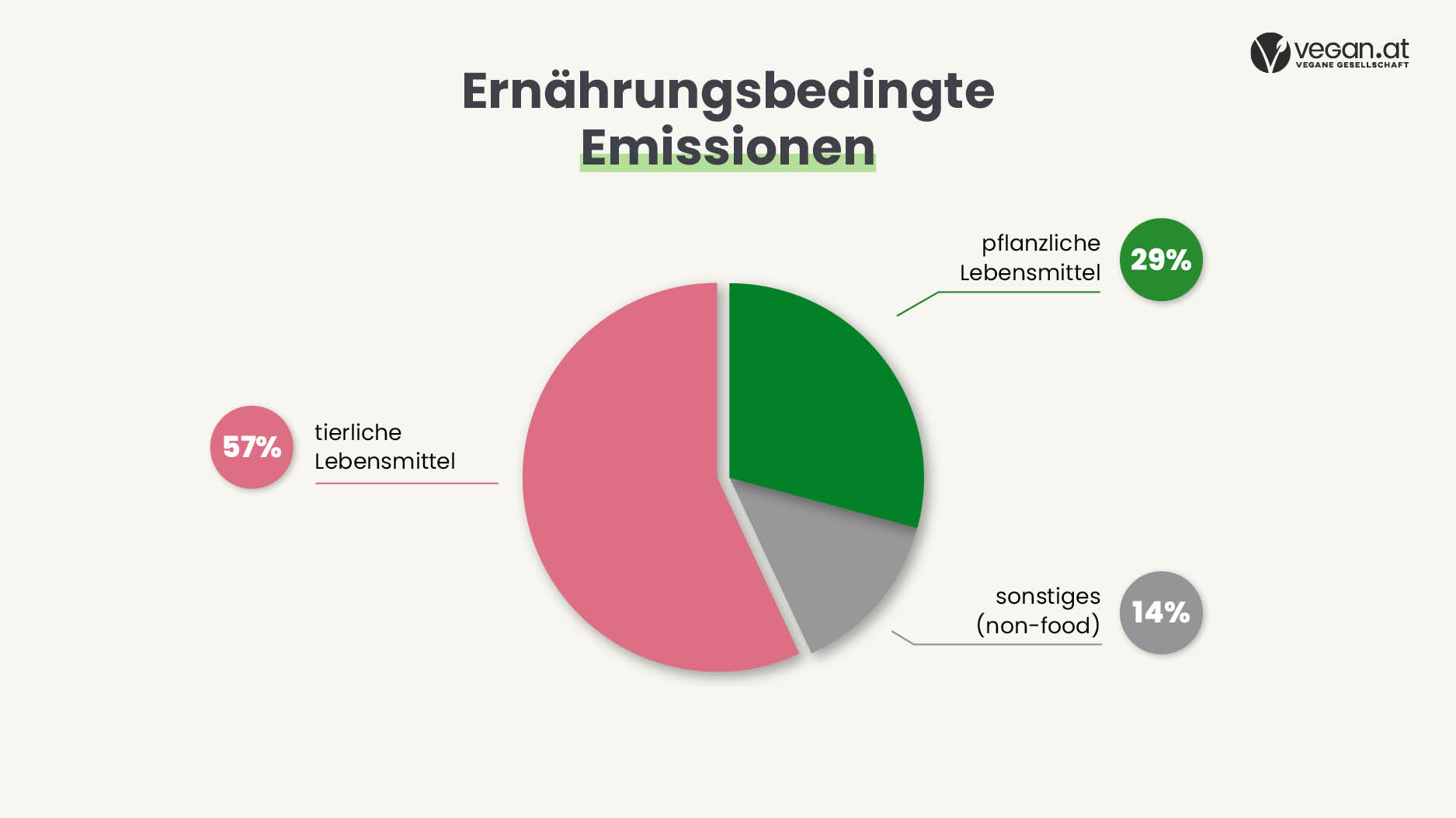 vegan.at
VEGANE GESELLSCHAFT

Ernährungsbedingte Emissionen

pflanzliche Lebensmittel
29%

57%
tierliche Lebensmittel

sonstiges (non-food)
14%